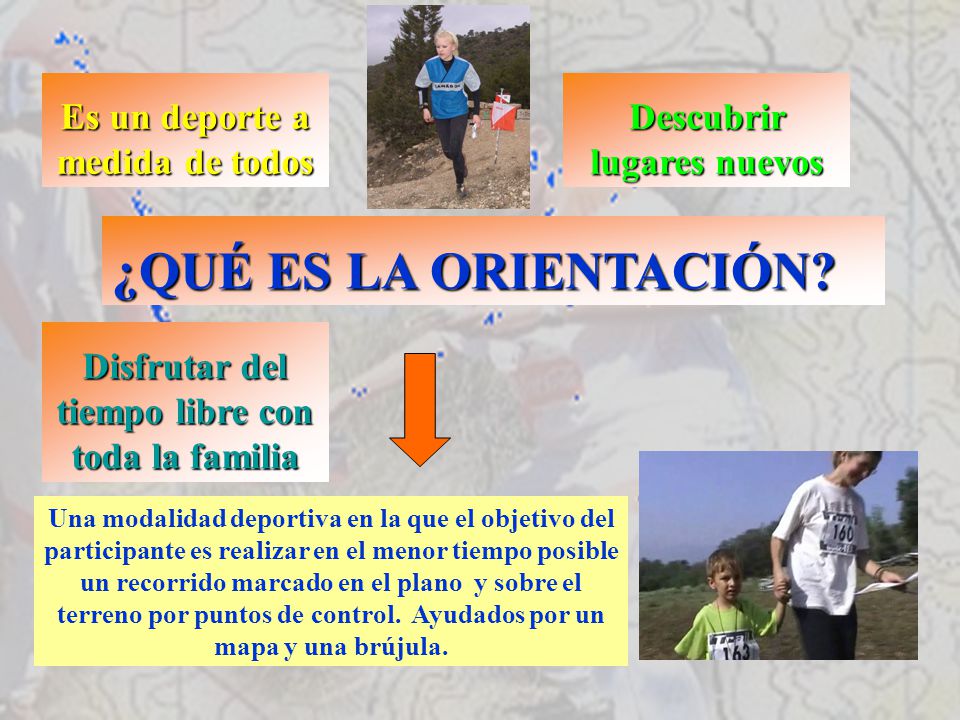 Es un deporte a medida de todos

Descubrir lugares nuevos

¿QUÉ ES LA ORIENTACIÓN?

Disfrutar del tiempo libre con toda la familia

Una modalidad deportiva en la que el objetivo del participante es realizar en el menor tiempo posible un recorrido marcado en el plano y sobre el terreno por puntos de control. Ayudados por un mapa y una brújula.

160

163